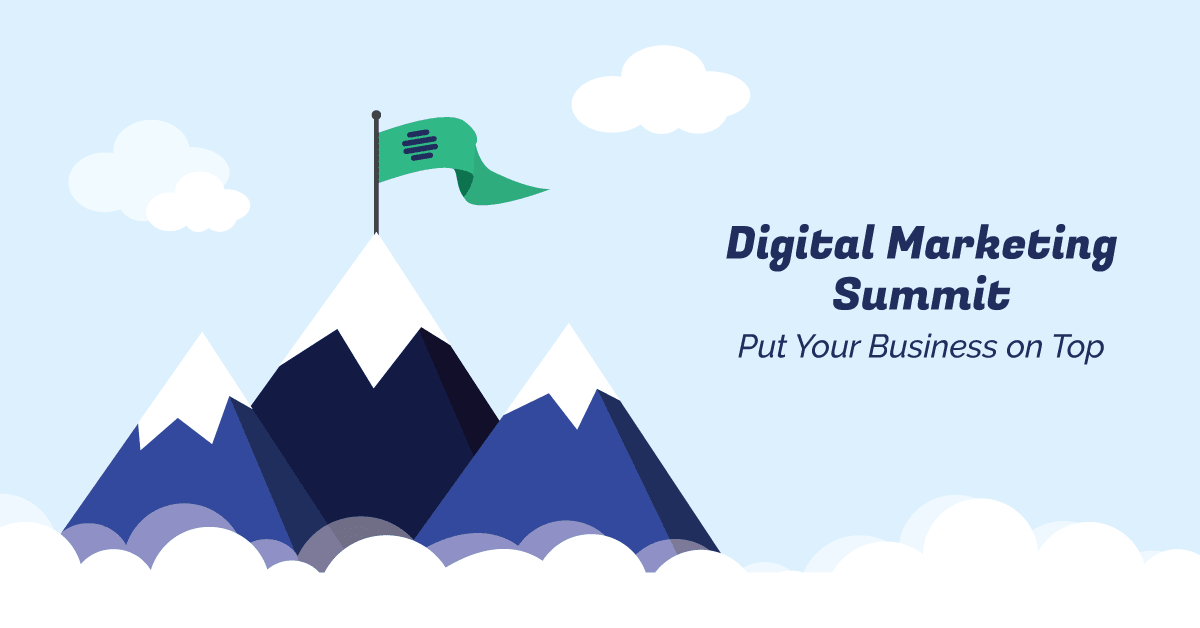 Digital Marketing Summit

Put Your Business on Top